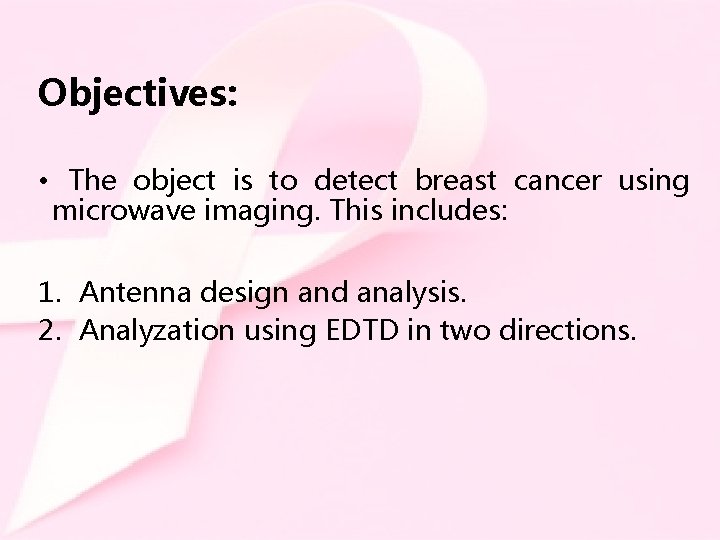 Objectives:

• The object is to detect breast cancer using microwave imaging. This includes:

1. Antenna design and analysis.
2. Analyzation using EDTD in two directions.